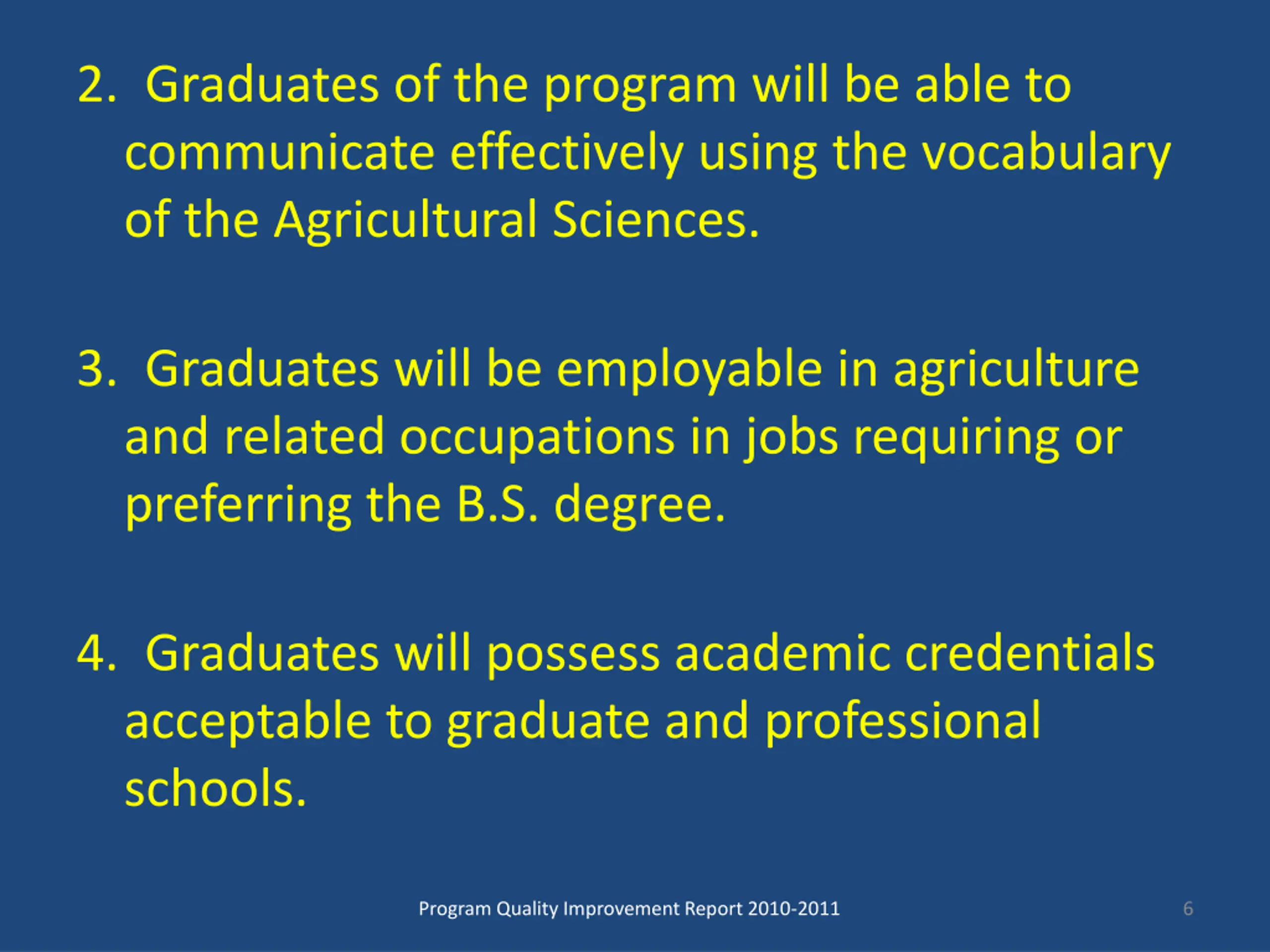 2. Graduates of the program will be able to communicate effectively using the vocabulary of the Agricultural Sciences.

3. Graduates will be employable in agriculture and related occupations in jobs requiring or preferring the B.S. degree.

4. Graduates will possess academic credentials acceptable to graduate and professional schools.

Program Quality Improvement Report 2010-2011

6